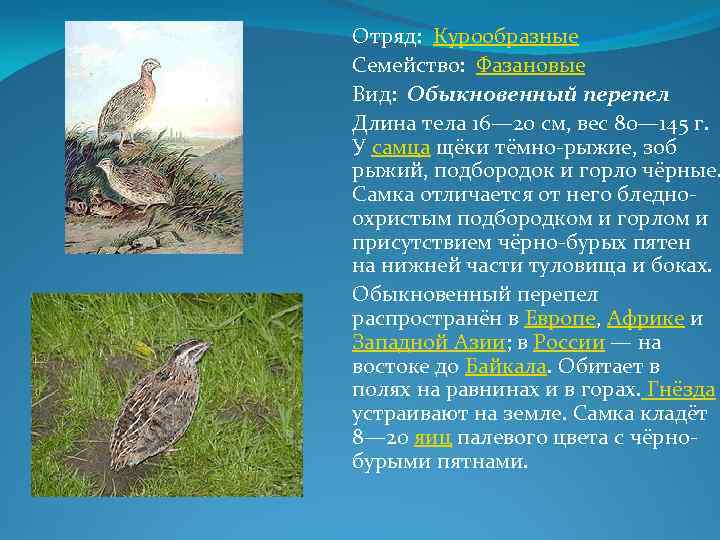 Отряд: Курообразные
Семейство: Фазановые
Вид: Обыкновенный перепел
Длина тела 16—20 см, вес 80—145 г. У самца щёки тёмно-рыжие, зоб рыжий, подбородок и горло чёрные. Самка отличается от него бледно-охристым подбородком и горлом и присутствием чёрно-бурых пятен на нижней части туловища и боках.

Обыкновенный перепел распространён в Европе, Африке и Западной Азии; в России — на востоке до Байкала. Обитает в полях на равнинах и в горах. Гнёзда устраивают на земле. Самка кладёт 8—20 яиц палевого цвета с чёрно-бурыми пятнами.